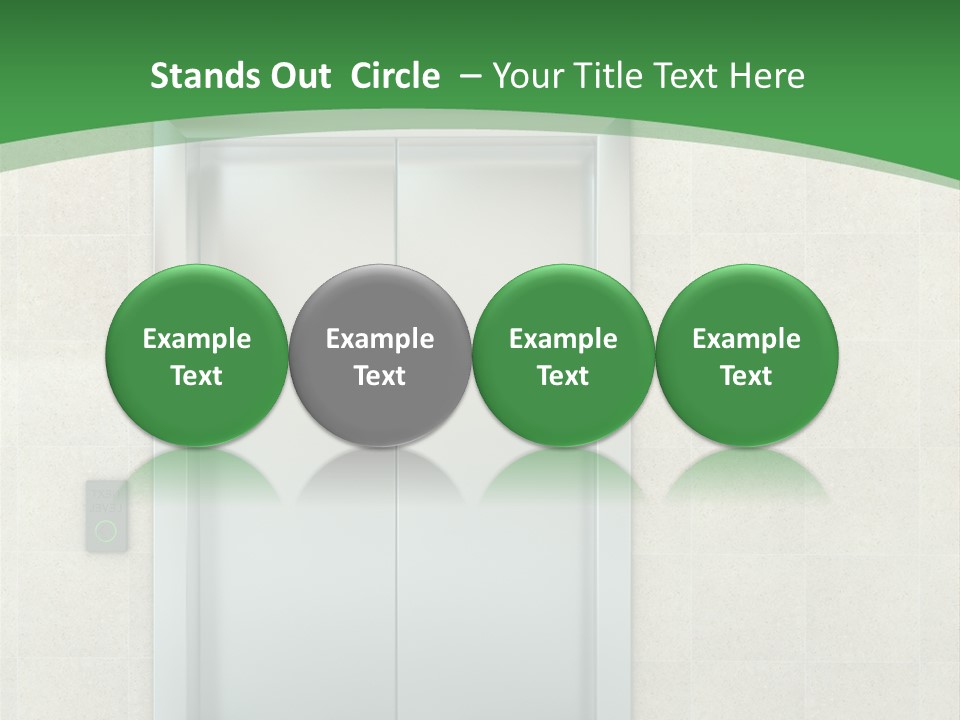 Stands Out Circle – Your Title Text Here

Example Text

Example Text

Example Text

Example Text